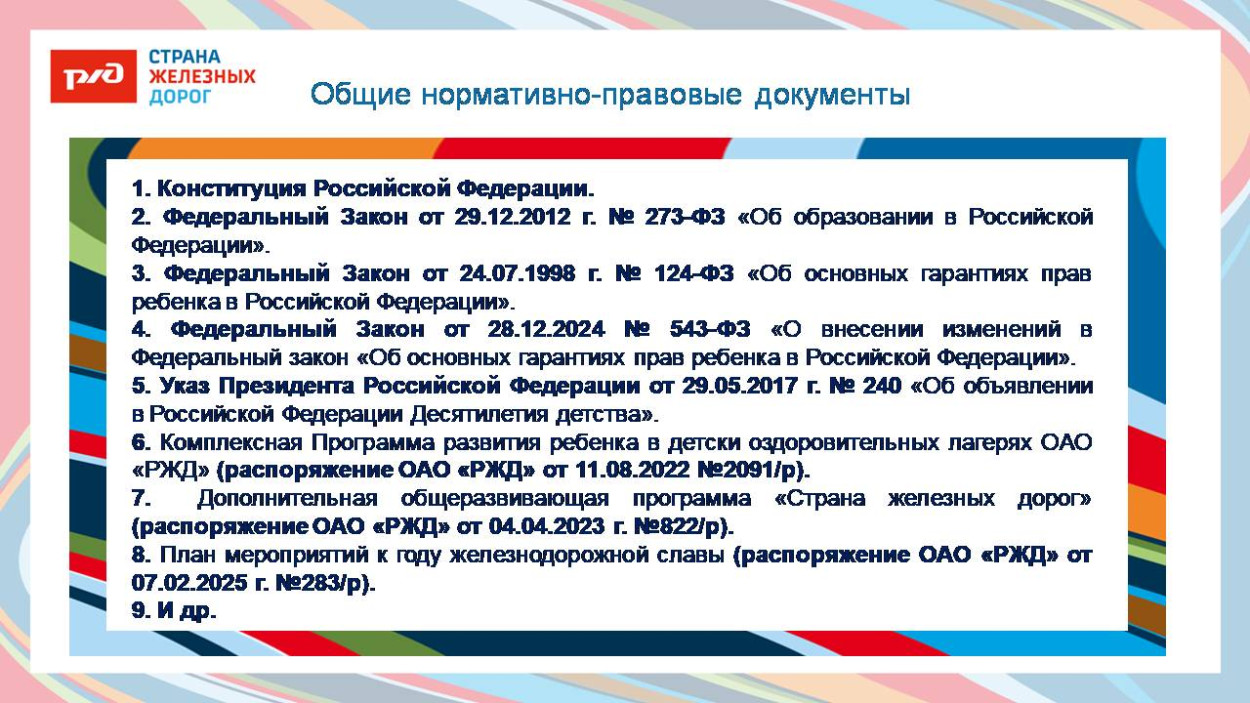 РЖД

СТРАНА
ЖЕЛЕЗНЫХ
ДОРОГ

Общие нормативно-правовые документы

1. Конституция Российской Федерации.
2. Федеральный Закон от 29.12.2012 г. № 273-ФЗ «Об образовании в Российской Федерации».
3. Федеральный Закон от 24.07.1998 г. № 124-ФЗ «Об основных гарантиях прав ребенка в Российской Федерации».
4. Федеральный Закон от 28.12.2024 № 543-ФЗ «О внесении изменений в Федеральный закон «Об основных гарантиях прав ребенка в Российской Федерации».
5. Указ Президента Российской Федерации от 29.05.2017 г. № 240 «Об объявлении в Российской Федерации Десятилетия детства».
6. Комплексная Программа развития ребенка в детски оздоровительных лагерях ОАО «РЖД» (распоряжение ОАО «РЖД» от 11.08.2022 №2091/р).
7. Дополнительная общеразвивающая программа «Страна железных дорог» (распоряжение ОАО «РЖД» от 04.04.2023 г. №822/р).
8. План мероприятий к году железнодорожной славы (распоряжение ОАО «РЖД» от 07.02.2025 г. №283/р).
9. И др.